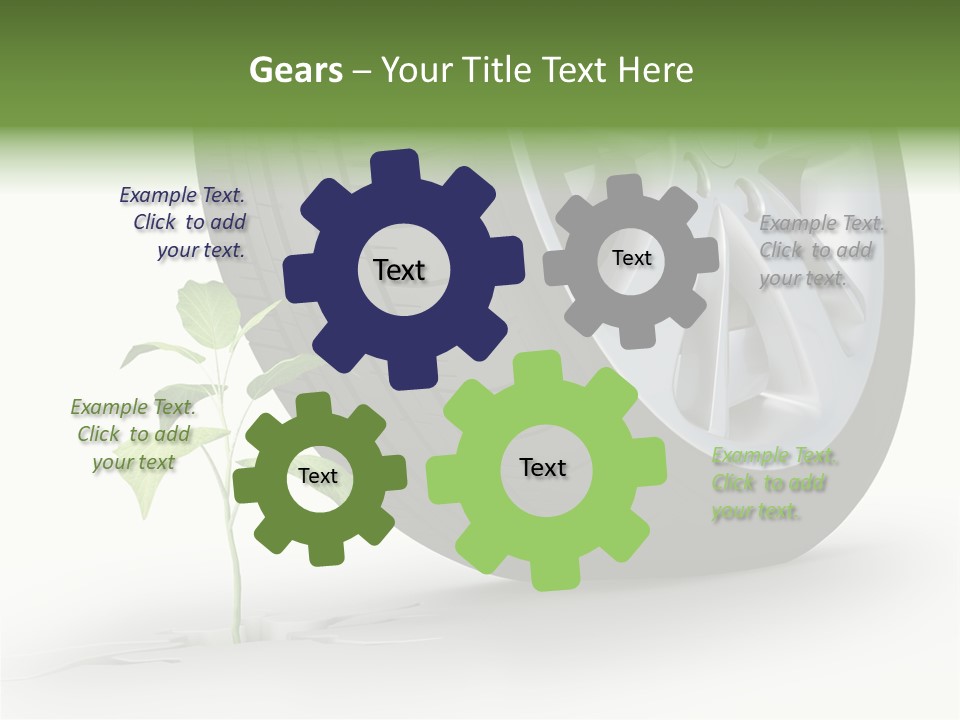 Gears – Your Title Text Here

Example Text. Click to add your text.

Text

Text

Example Text. Click to add your text.

Example Text. Click to add your text

Text

Text

Example Text. Click to add your text.